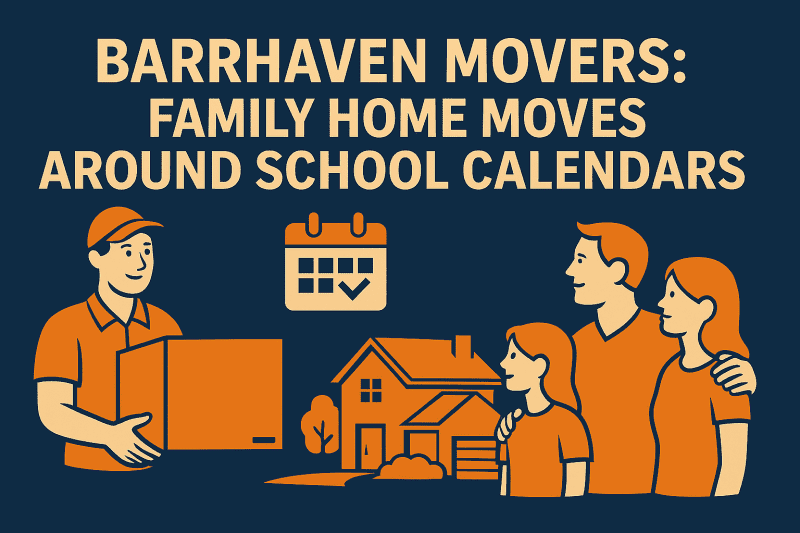 BARRHAVEN MOVERS:
FAMILY HOME MOVES
AROUND SCHOOL CALENDARS